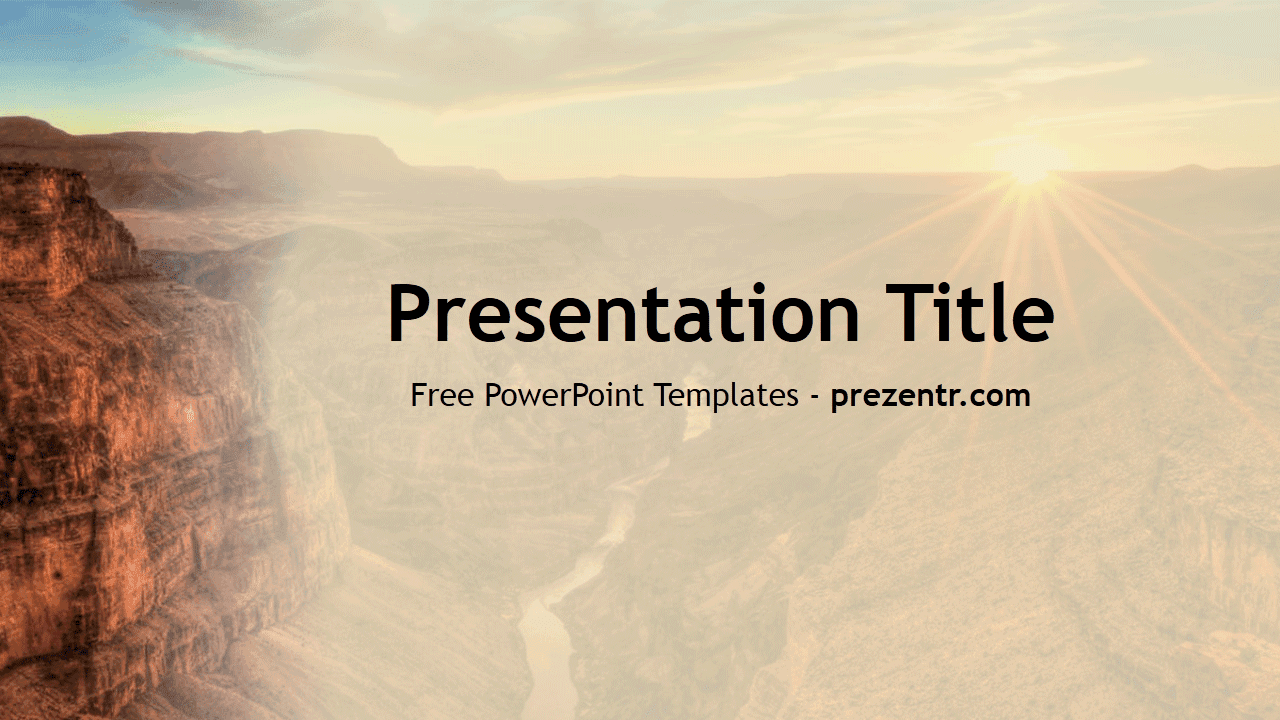 Presentation Title

Free PowerPoint Templates - prezentr.com